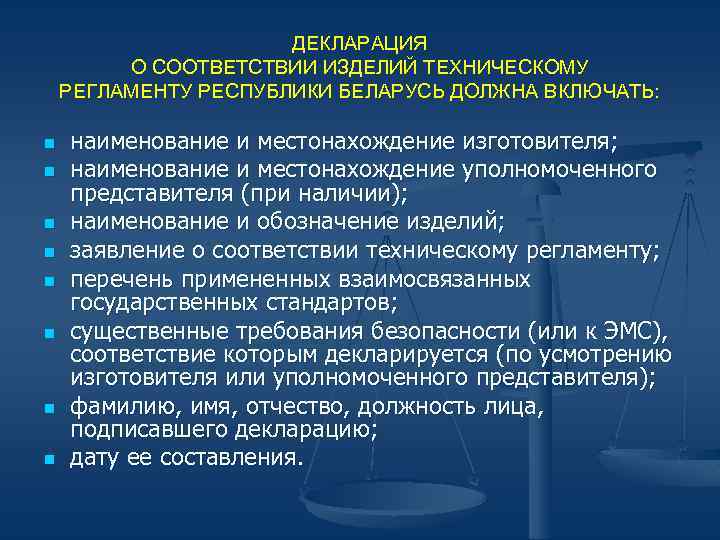 ДЕКЛАРАЦИЯ
О СООТВЕТСТВИИ ИЗДЕЛИЙ ТЕХНИЧЕСКОМУ РЕГЛАМЕНТУ РЕСПУБЛИКИ БЕЛАРУСЬ ДОЛЖНА ВКЛЮЧАТЬ:

- наименование и местонахождение изготовителя;
- наименование и местонахождение уполномоченного представителя (при наличии);
- наименование и обозначение изделий;
- заявление о соответствии техническому регламенту;
- перечень примененных взаимосвязанных государственных стандартов;
- существенные требования безопасности (или к ЭМС), соответствие которым декларируется (по усмотрению изготовителя или уполномоченного представителя);
- фамилию, имя, отчество, должность лица, подписавшего декларацию;
- дату ее составления.